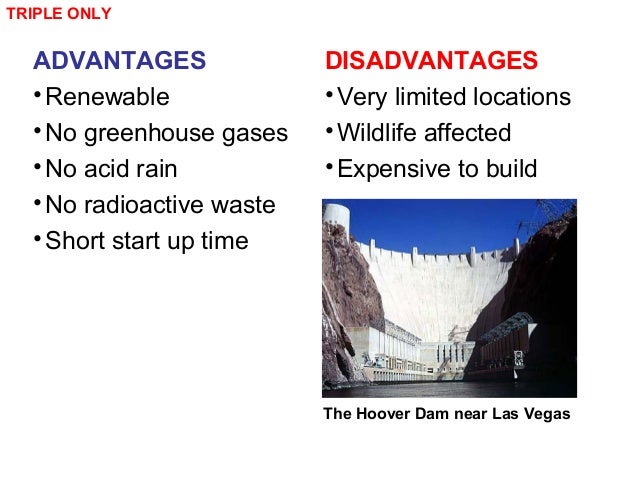 TRIPLE ONLY

ADVANTAGES

• Renewable
• No greenhouse gases
• No acid rain
• No radioactive waste
• Short start up time

DISADVANTAGES

• Very limited locations
• Wildlife affected
• Expensive to build

The Hoover Dam near Las Vegas